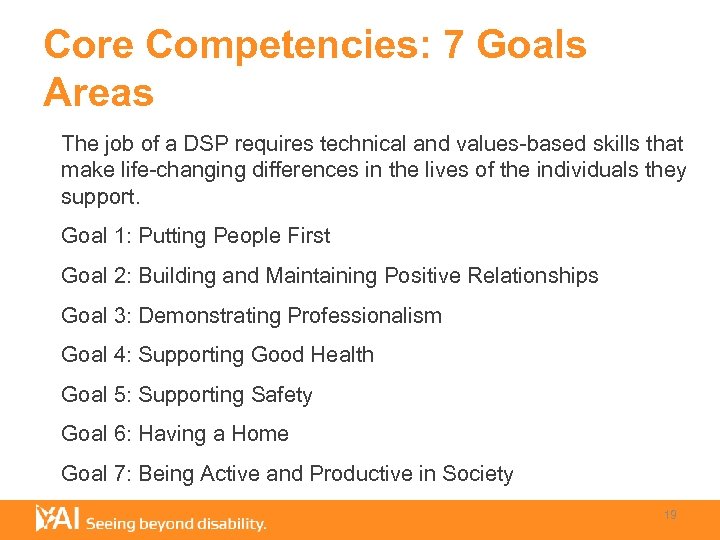 Core Competencies: 7 Goals Areas

The job of a DSP requires technical and values-based skills that make life-changing differences in the lives of the individuals they support.

Goal 1: Putting People First

Goal 2: Building and Maintaining Positive Relationships

Goal 3: Demonstrating Professionalism

Goal 4: Supporting Good Health

Goal 5: Supporting Safety

Goal 6: Having a Home

Goal 7: Being Active and Productive in Society

YAI Seeing beyond disability.

19